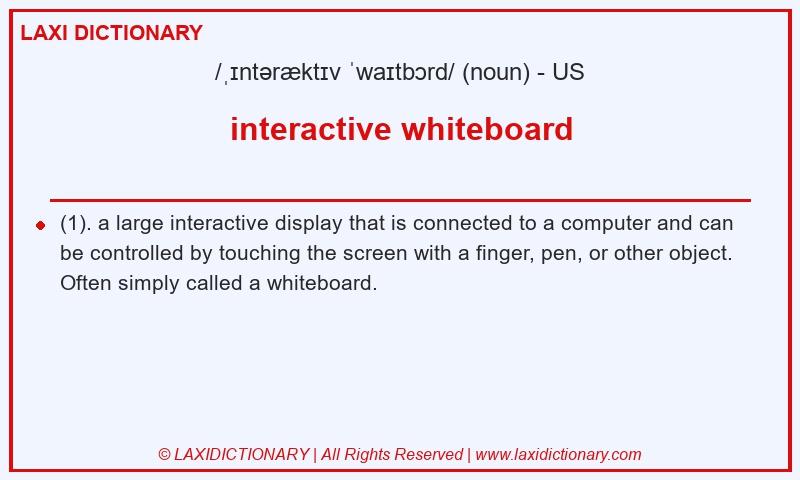 LAXI DICTIONARY

/ˌɪntəræktɪv ˈwaɪtbɔrd/ (noun) - US

interactive whiteboard

(1). a large interactive display that is connected to a computer and can be controlled by touching the screen with a finger, pen, or other object. Often simply called a whiteboard.

© LAXIDICTIONARY | All Rights Reserved | www.laxidictionary.com